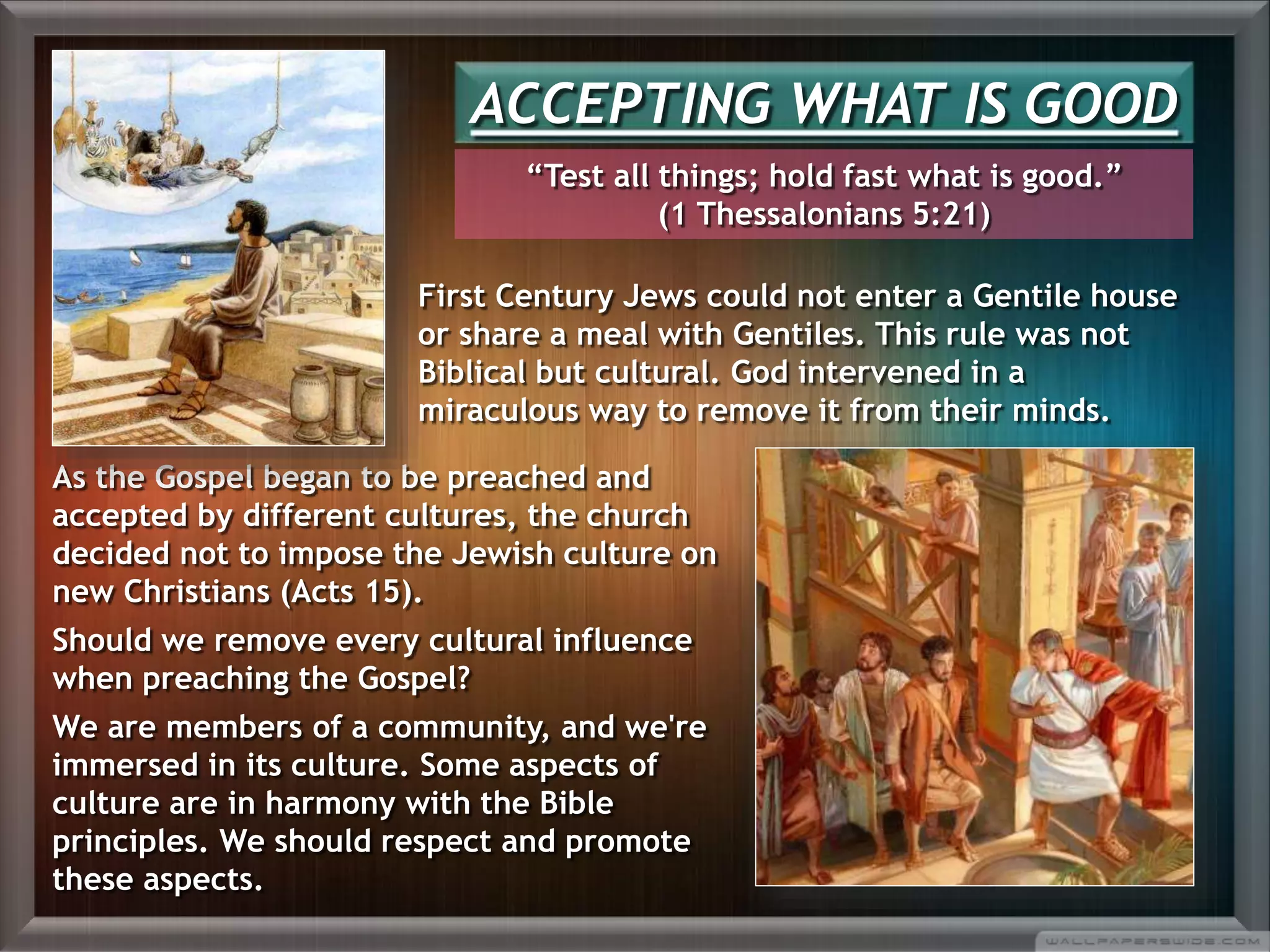 ACCEPTING WHAT IS GOOD

“Test all things; hold fast what is good.”
(1 Thessalonians 5:21)

First Century Jews could not enter a Gentile house or share a meal with Gentiles. This rule was not Biblical but cultural. God intervened in a miraculous way to remove it from their minds.

As the Gospel began to be preached and accepted by different cultures, the church decided not to impose the Jewish culture on new Christians (Acts 15).

Should we remove every cultural influence when preaching the Gospel?

We are members of a community, and we're immersed in its culture. Some aspects of culture are in harmony with the Bible principles. We should respect and promote these aspects.

WALLPAPERSWIDE.COM